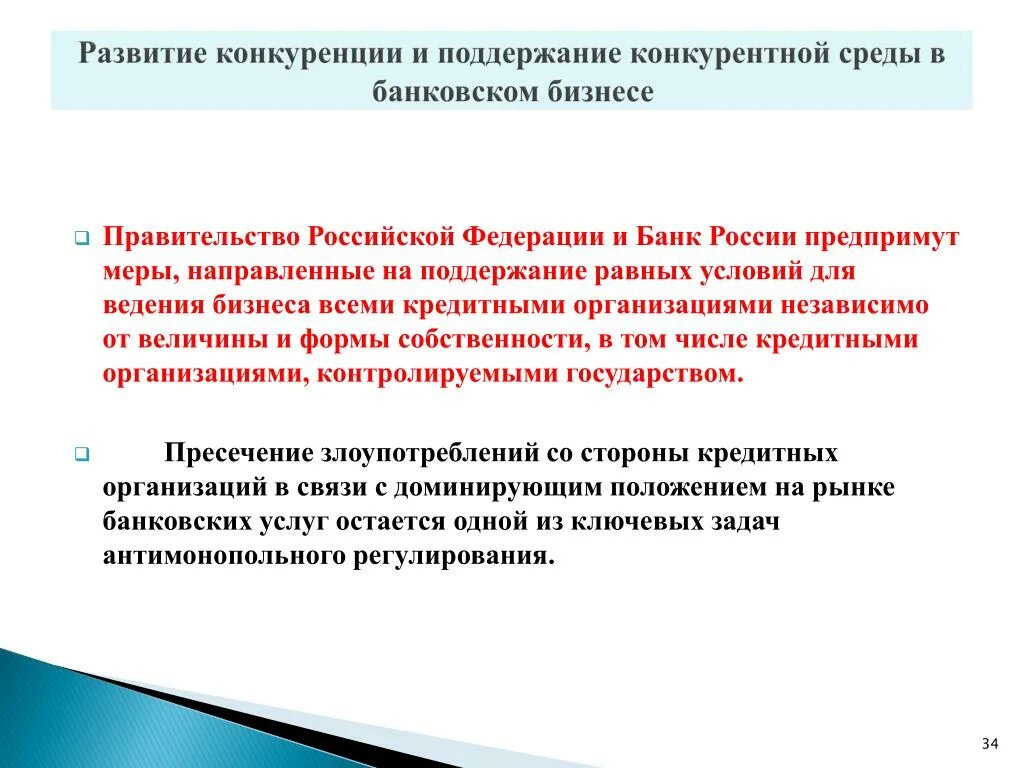 Развитие конкуренции и поддержание конкурентной среды в банковском бизнесе

Правительство Российской Федерации и Банк России предпримут меры, направленные на поддержание равных условий для ведения бизнеса всеми кредитными организациями независимо от величины и формы собственности, в том числе кредитными организациями, контролируемыми государством.

Пресечение злоупотреблений со стороны кредитных организаций в связи с доминирующим положением на рынке банковских услуг остается одной из ключевых задач антимонопольного регулирования.

34